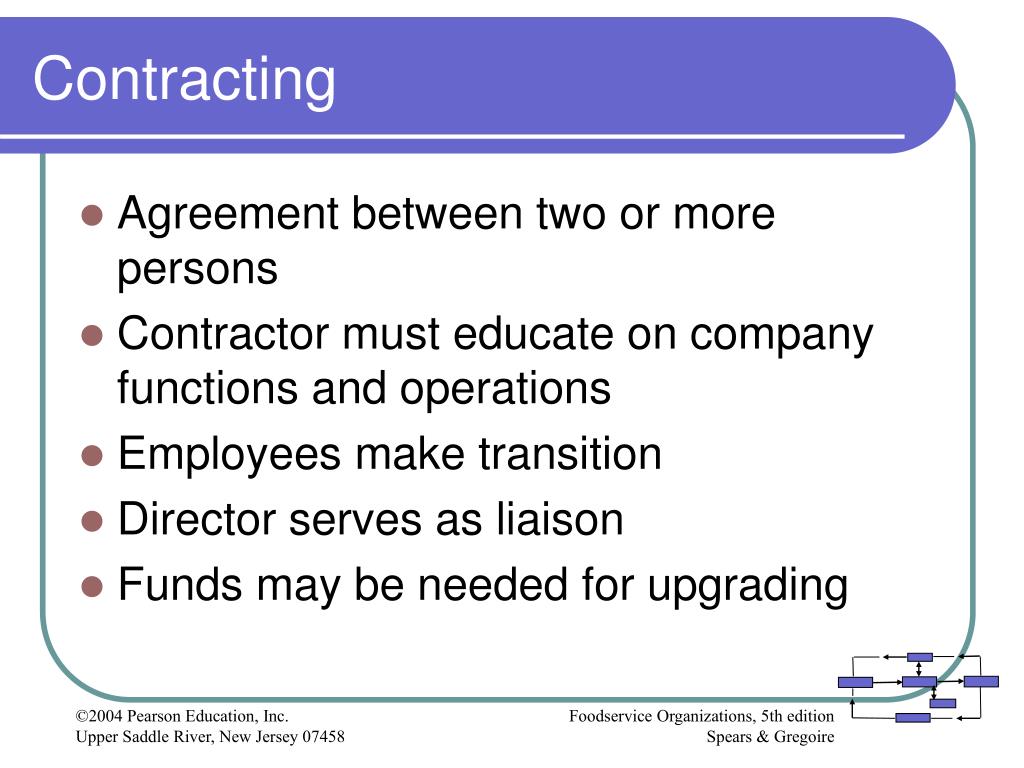 Contracting

- Agreement between two or more persons
- Contractor must educate on company functions and operations
- Employees make transition
- Director serves as liaison
- Funds may be needed for upgrading

©2004 Pearson Education, Inc.
Upper Saddle River, New Jersey 07458

Foodservice Organizations, 5th edition
Spears & Gregoire